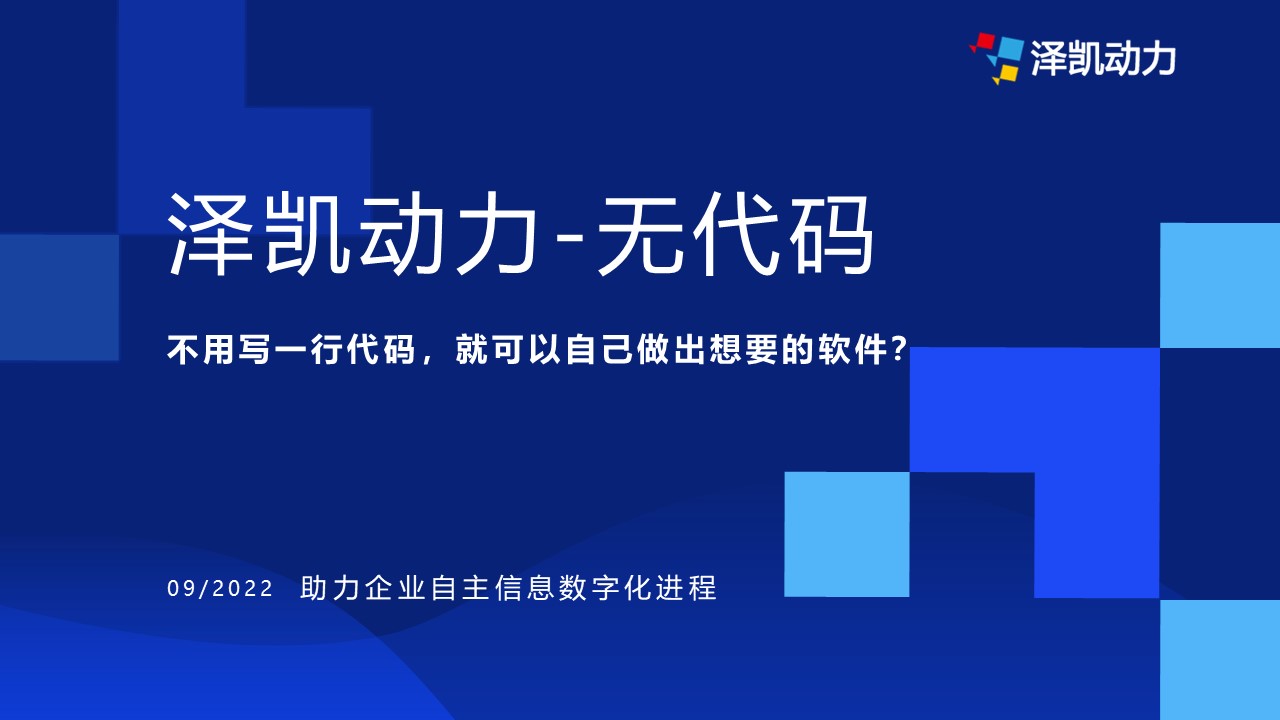 泽凯动力

泽凯动力-无代码

不用写一行代码，就可以自己做出想要的软件?

09/2022 助力企业自主信息数字化进程